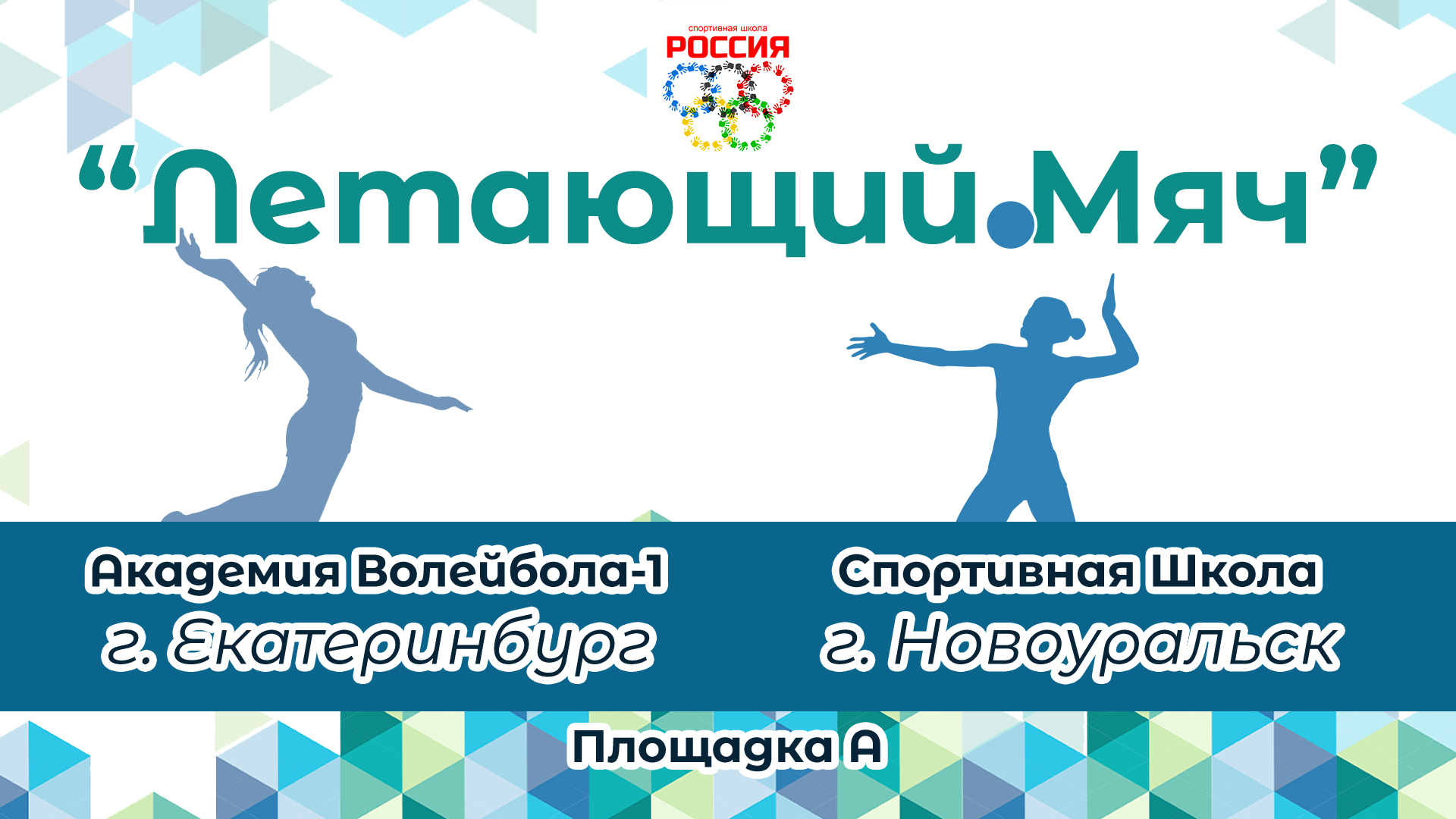 спортивная школа
РОССИЯ

“Летающий Мяч”

Академия Волейбола-1
г. Екатеринбург

Спортивная Школа
г. Новоуральск

Площадка А